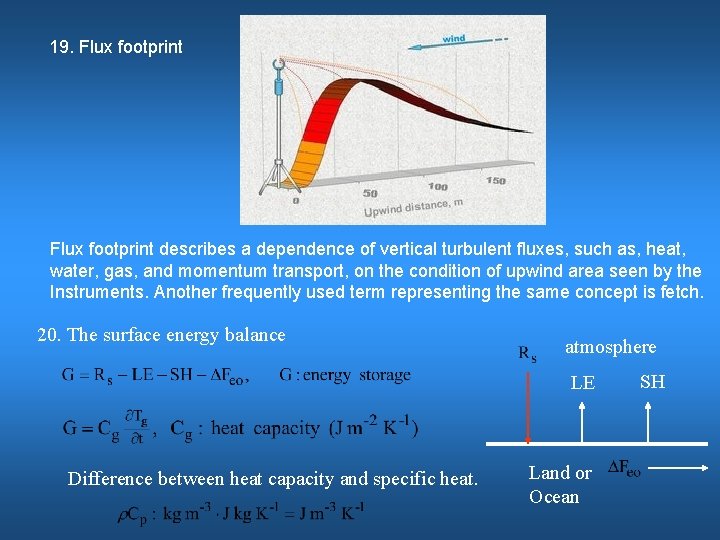 19. Flux footprint

wind

0
50
100
150
Upwind distance, m

Flux footprint describes a dependence of vertical turbulent fluxes, such as, heat, water, gas, and momentum transport, on the condition of upwind area seen by the Instruments. Another frequently used term representing the same concept is fetch.

20. The surface energy balance

$G = R_s - LE - SH - \Delta F_{eo}$,    G : energy storage

$G = C_g \frac{\partial T_g}{\partial t}$,  $C_g$ : heat capacity $(J\,m^{-2}\,K^{-1})$

Difference between heat capacity and specific heat.

$\rho C_p$ : $kg\,m^{-3} \cdot J\,kg\,K^{-1} = J\,m^{-3}\,K^{-1}$

$R_s$   atmosphere
LE   SH
Land or Ocean   $\Delta F_{eo}$